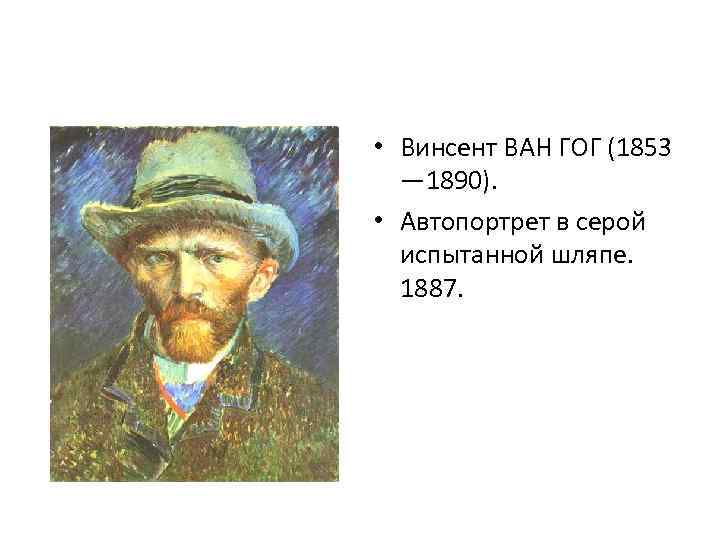 • Винсент ВАН ГОГ (1853 —1890).

• Автопортрет в серой испытанной шляпе. 1887.